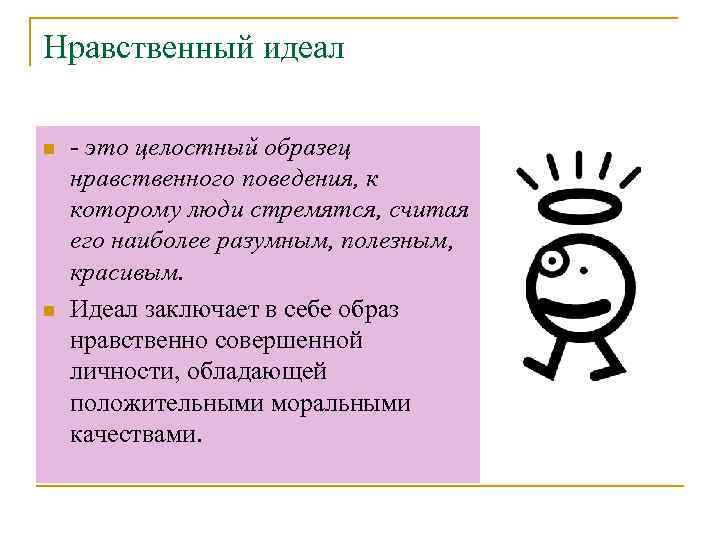 Нравственный идеал

- это целостный образец нравственного поведения, к которому люди стремятся, считая его наиболее разумным, полезным, красивым.

Идеал заключает в себе образ нравственно совершенной личности, обладающей положительными моральными качествами.